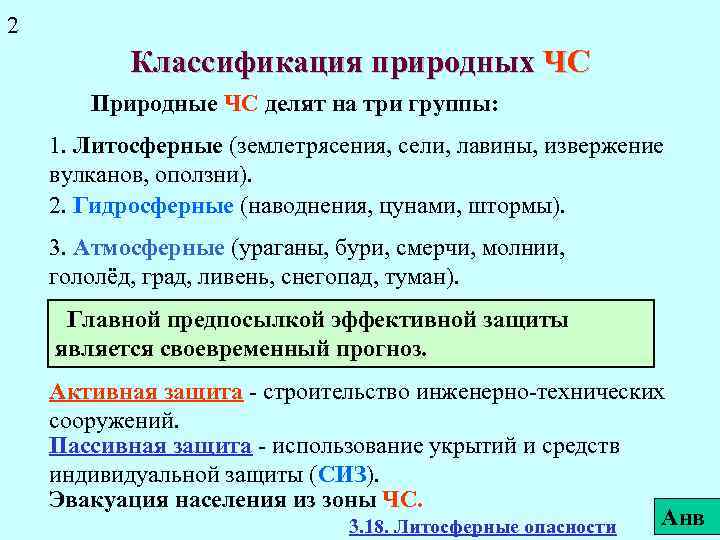 2

Классификация природных ЧС

Природные ЧС делят на три группы:

1. Литосферные (землетрясения, сели, лавины, извержение вулканов, оползни).

2. Гидросферные (наводнения, цунами, штормы).

3. Атмосферные (ураганы, бури, смерчи, молнии, гололёд, град, ливень, снегопад, туман).

Главной предпосылкой эффективной защиты является своевременный прогноз.

Активная защита - строительство инженерно-технических сооружений.

Пассивная защита - использование укрытий и средств индивидуальной защиты (СИЗ).

Эвакуация населения из зоны ЧС.

3.18. Литосферные опасности

Анв